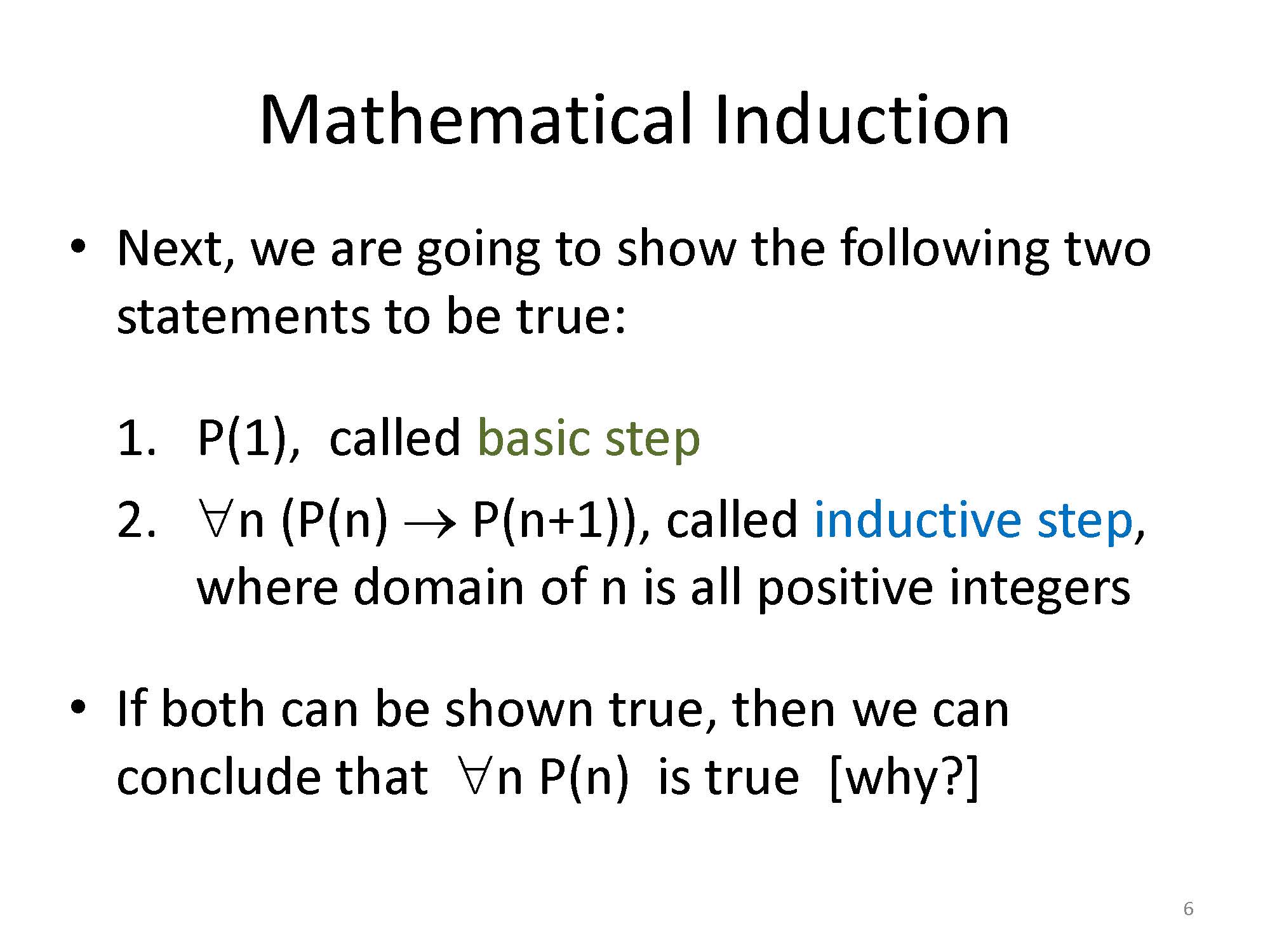 Mathematical Induction

• Next, we are going to show the following two statements to be true:

1. P(1), called basic step
2. $\forall$n (P(n) $\rightarrow$ P(n+1)), called inductive step, where domain of n is all positive integers

• If both can be shown true, then we can conclude that $\forall$n P(n) is true [why?]

6